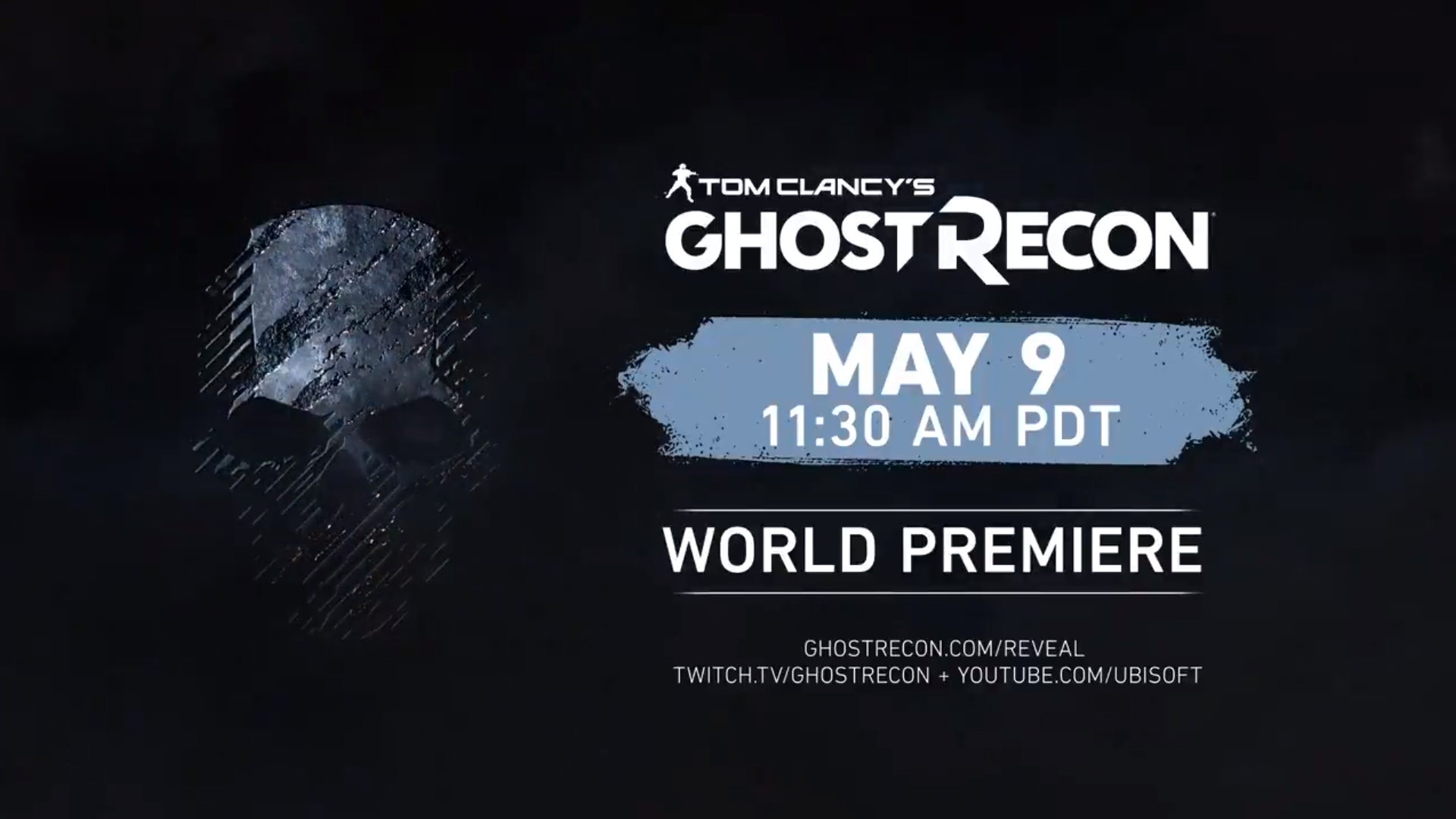 TOM CLANCY'S
GHOST RECON

MAY 9
11:30 AM PDT

WORLD PREMIERE

GHOSTRECON.COM/REVEAL
TWITCH.TV/GHOSTRECON + YOUTUBE.COM/UBISOFT